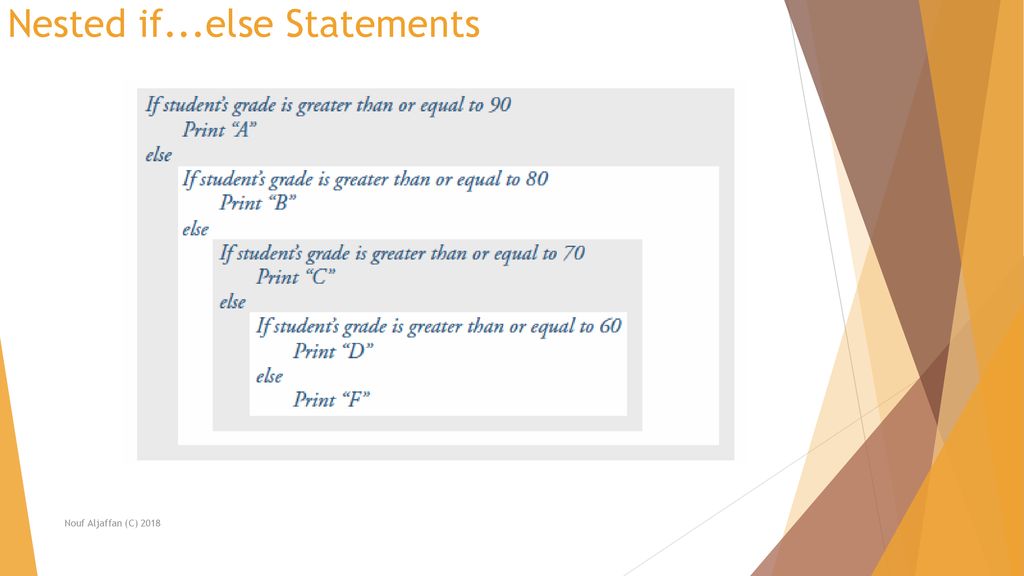 Nested if...else Statements

If student's grade is greater than or equal to 90
Print "A"
else
If student's grade is greater than or equal to 80
Print "B"
else
If student's grade is greater than or equal to 70
Print "C"
else
If student's grade is greater than or equal to 60
Print "D"
else
Print "F"

Nouf Aljaffan (C) 2018